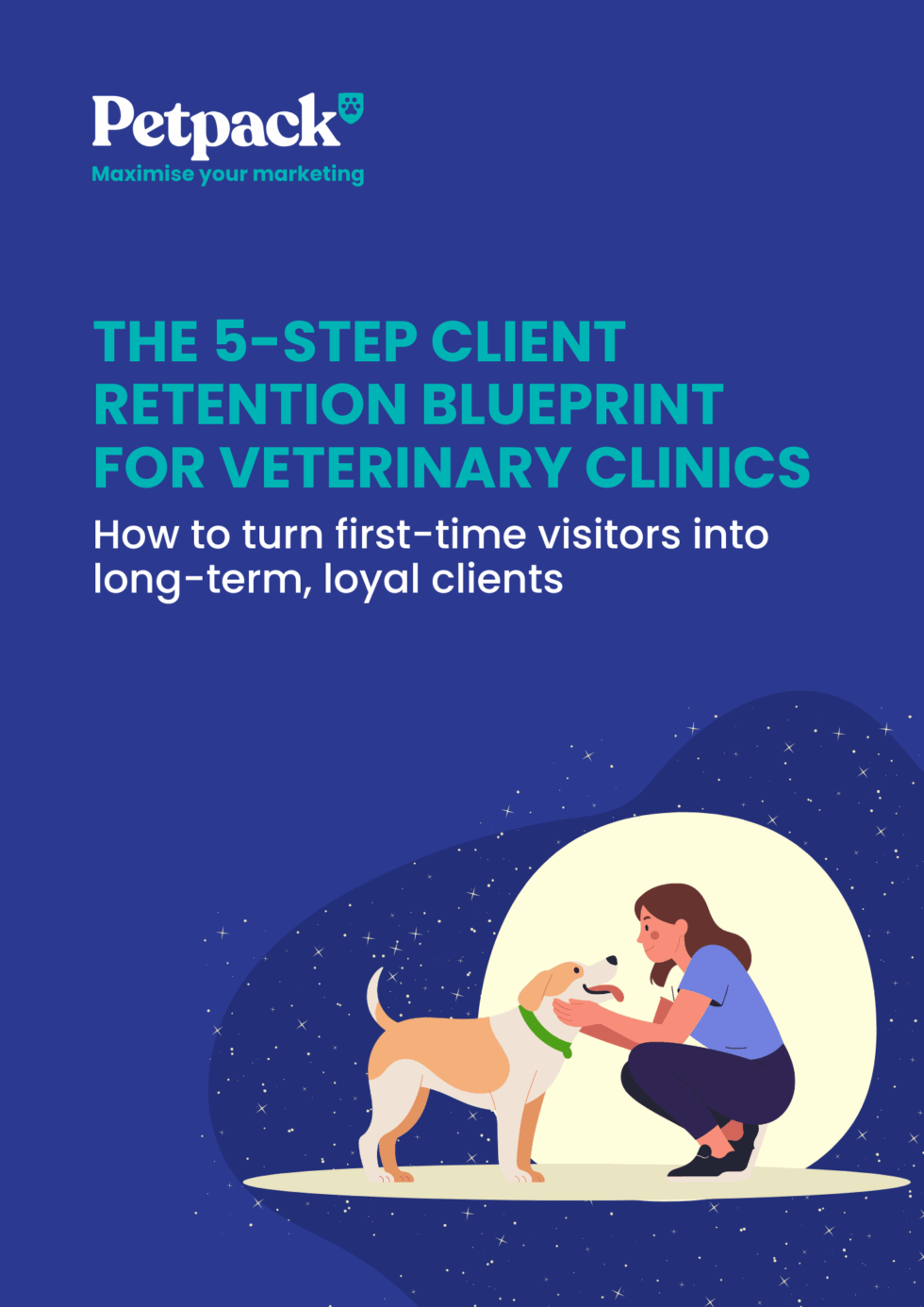 Petpack
Maximise your marketing

THE 5-STEP CLIENT RETENTION BLUEPRINT FOR VETERINARY CLINICS

How to turn first-time visitors into long-term, loyal clients